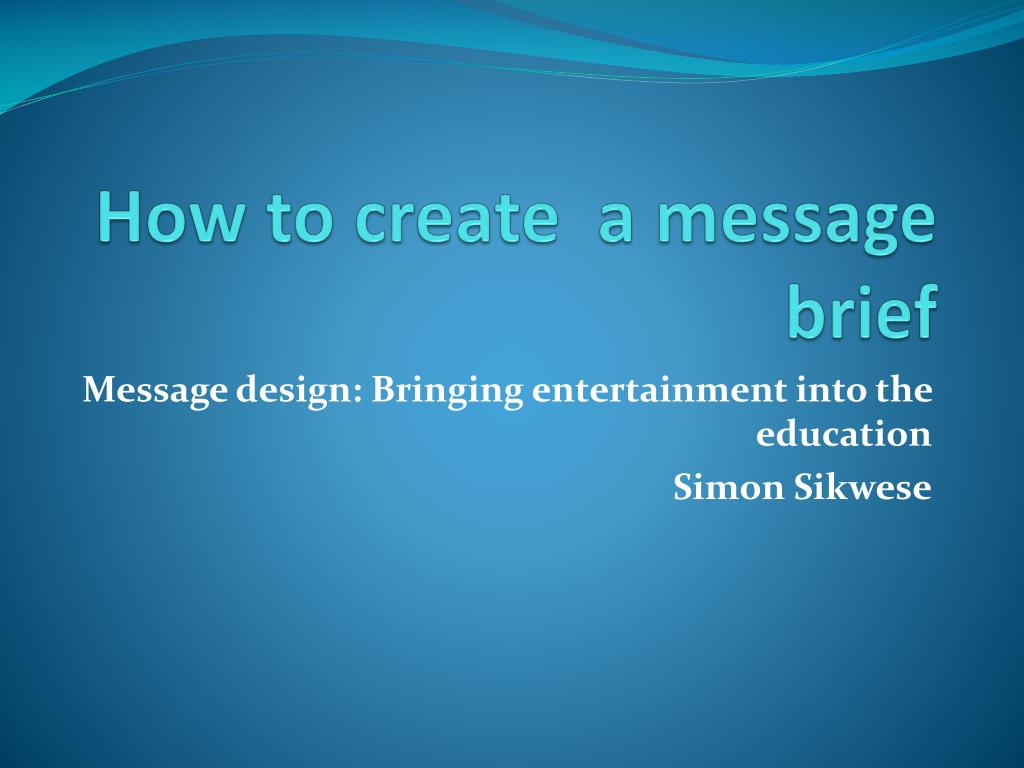 How to create  a message brief

Message design: Bringing entertainment into the education

Simon Sikwese